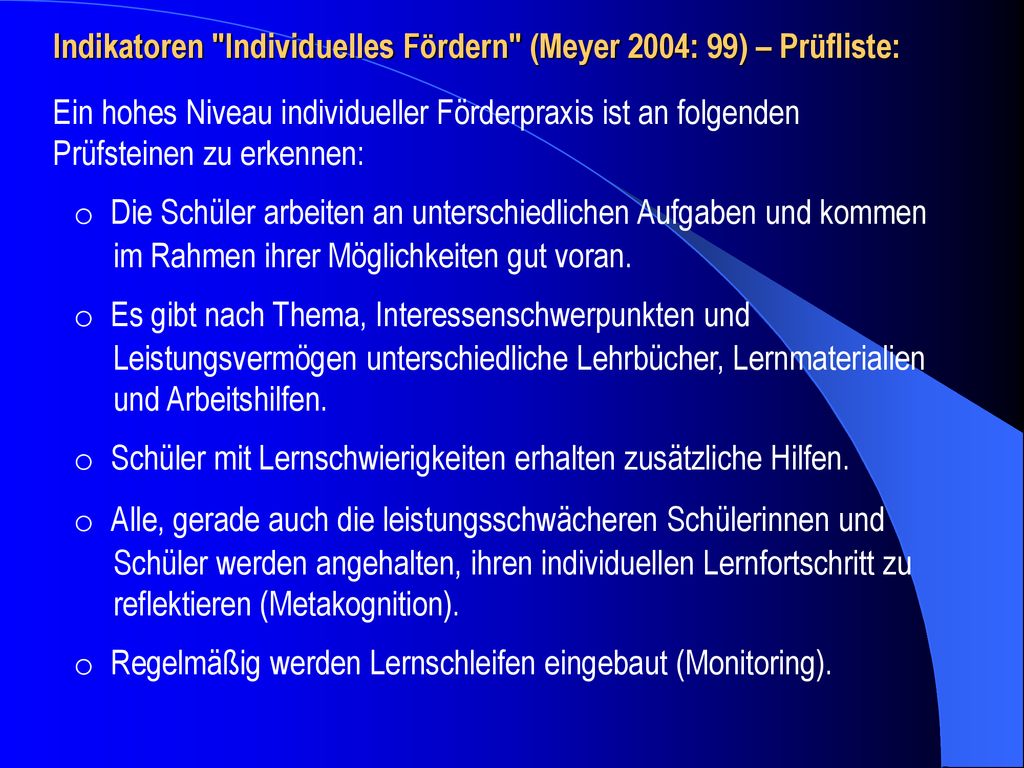 Indikatoren "Individuelles Fördern" (Meyer 2004: 99) – Prüfliste:

Ein hohes Niveau individueller Förderpraxis ist an folgenden Prüfsteinen zu erkennen:

o Die Schüler arbeiten an unterschiedlichen Aufgaben und kommen im Rahmen ihrer Möglichkeiten gut voran.

o Es gibt nach Thema, Interessenschwerpunkten und Leistungsvermögen unterschiedliche Lehrbücher, Lernmaterialien und Arbeitshilfen.

o Schüler mit Lernschwierigkeiten erhalten zusätzliche Hilfen.

o Alle, gerade auch die leistungsschwächeren Schülerinnen und Schüler werden angehalten, ihren individuellen Lernfortschritt zu reflektieren (Metakognition).

o Regelmäßig werden Lernschleifen eingebaut (Monitoring).